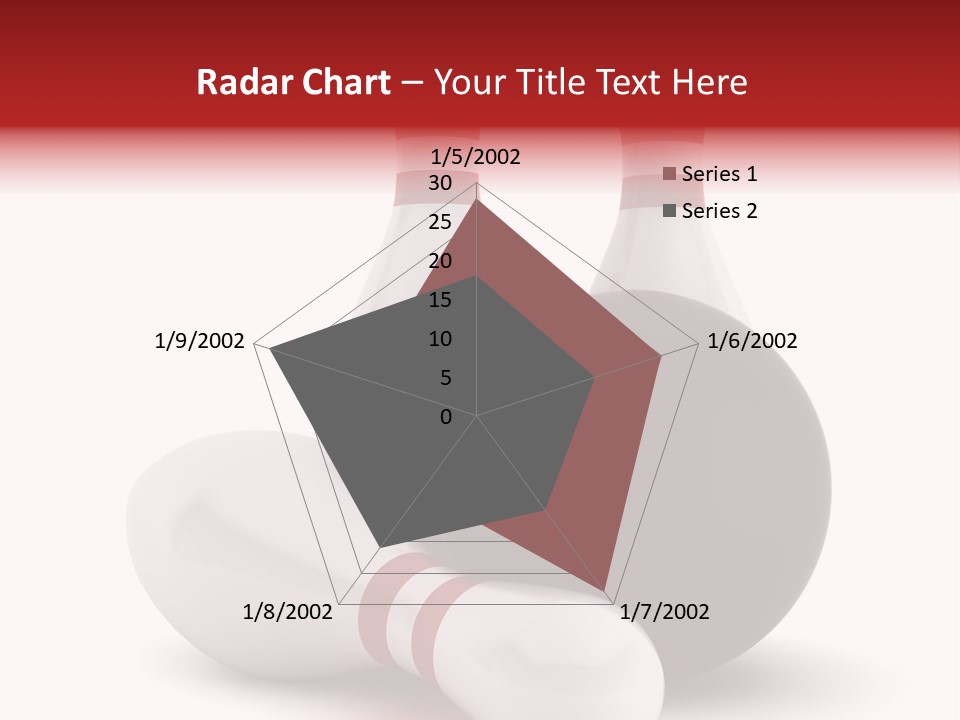 Radar Chart – Your Title Text Here

1/5/2002
30
25
20
15
10
5
0
1/6/2002
1/7/2002
1/8/2002
1/9/2002

Series 1
Series 2